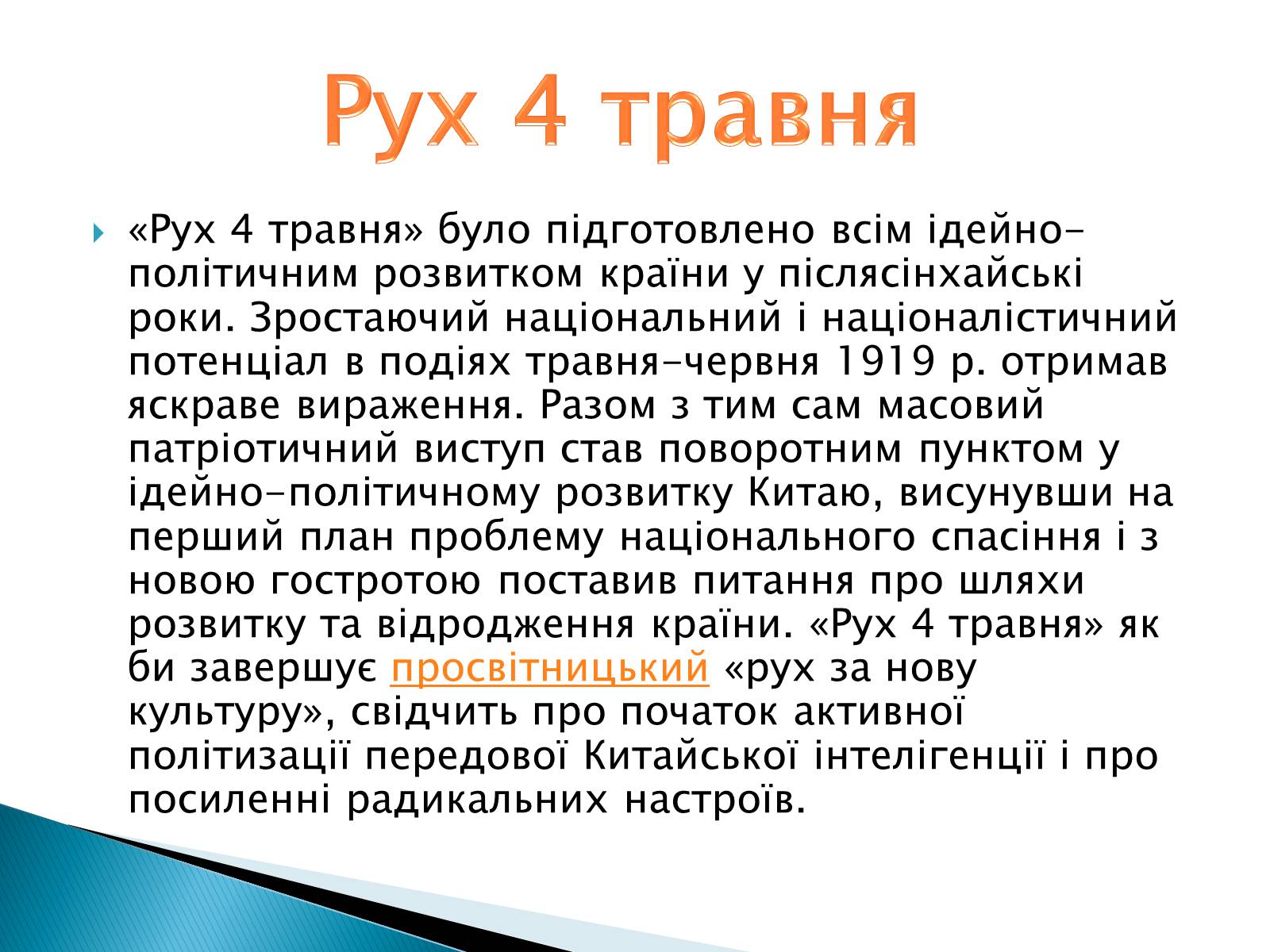 Рух 4 травня

«Рух 4 травня» було підготовлено всім ідейно-політичним розвитком країни у післясінхайські роки. Зростаючий національний і націоналістичний потенціал в подіях травня-червня 1919 р. отримав яскраве вираження. Разом з тим сам масовий патріотичний виступ став поворотним пунктом у ідейно-політичному розвитку Китаю, висунувши на перший план проблему національного спасіння і з новою гостротою поставив питання про шляхи розвитку та відродження країни. «Рух 4 травня» як би завершує просвітницький «рух за нову культуру», свідчить про початок активної політизації передової Китайської інтелігенції і про посиленні радикальних настроїв.